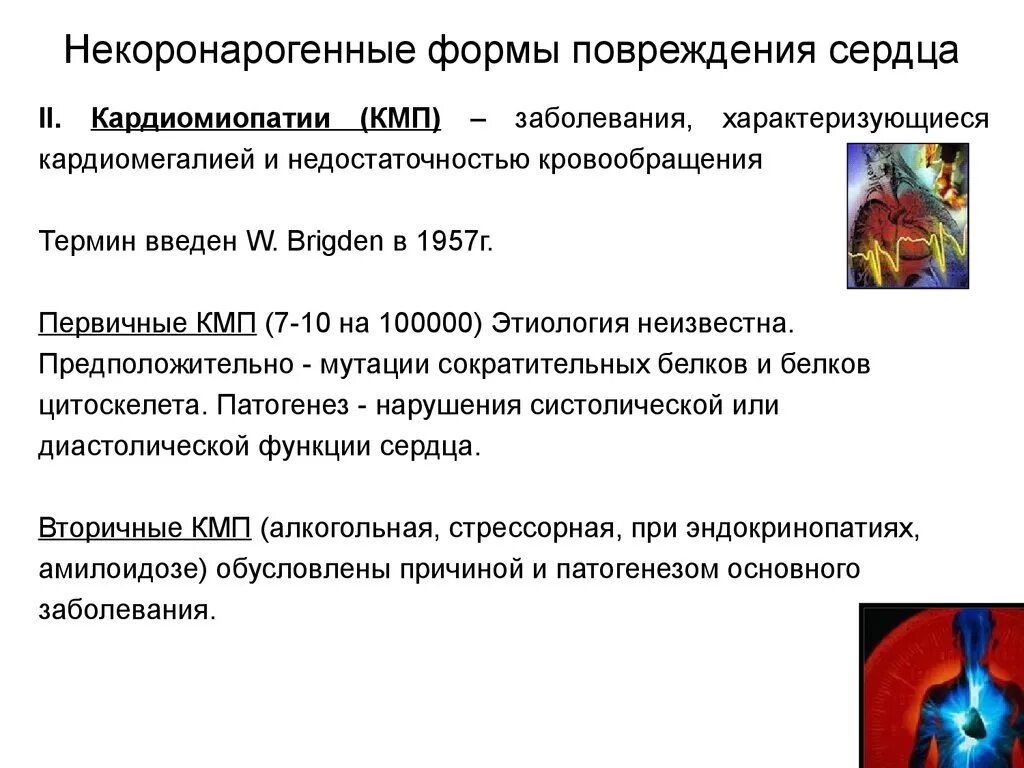 Некоронарогенные формы повреждения сердца

II. Кардиомиопатии (КМП) – заболевания, характеризующиеся кардиомегалией и недостаточностью кровообращения

Термин введен W. Brigden в 1957г.

Первичные КМП (7-10 на 100000) Этиология неизвестна. Предположительно - мутации сократительных белков и белков цитоскелета. Патогенез - нарушения систолической или диастолической функции сердца.

Вторичные КМП (алкогольная, стрессорная, при эндокринопатиях, амилоидозе) обусловлены причиной и патогенезом основного заболевания.